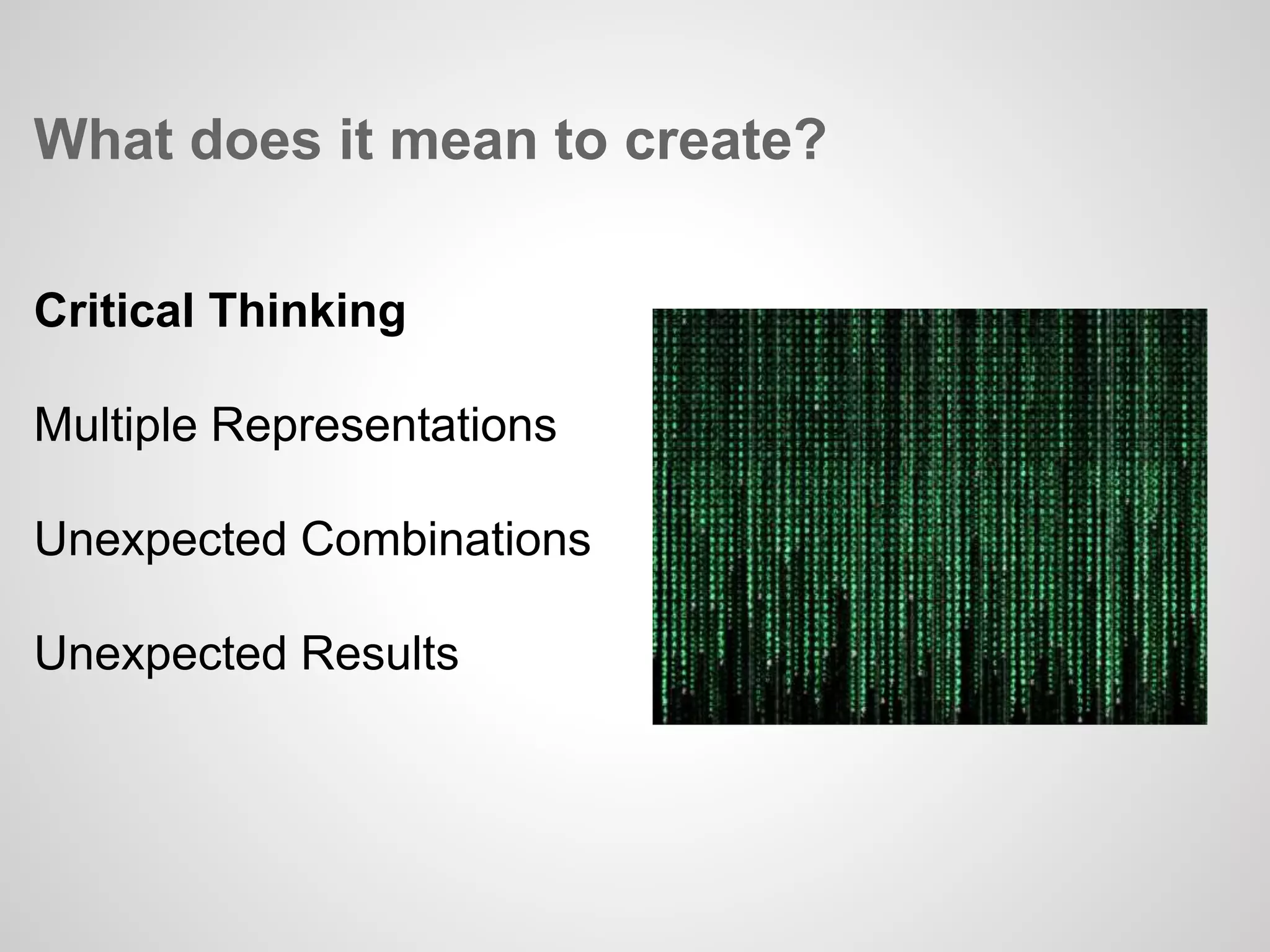 What does it mean to create?

Critical Thinking

Multiple Representations

Unexpected Combinations

Unexpected Results